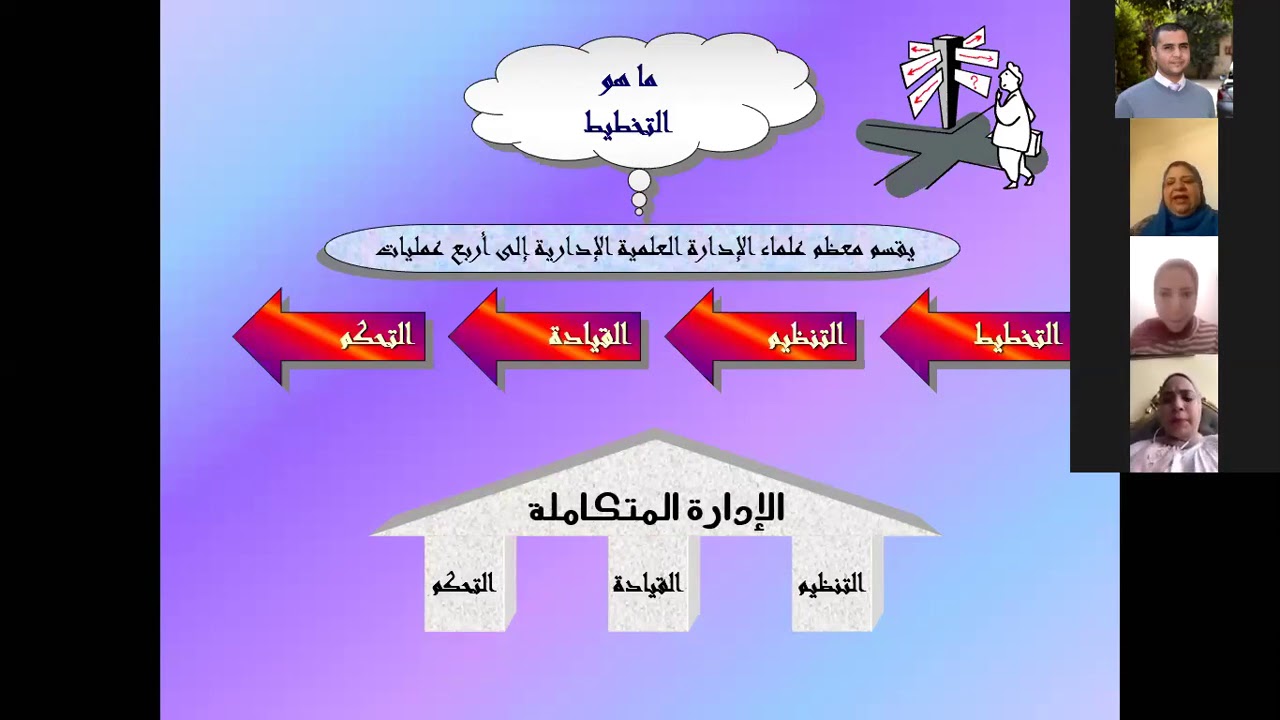 ما هو
التخطيط

يقسم معظم علماء الإدارة العلمية الإدارية إلى أربع عمليات

التخطيط

التنظيم

القيادة

التحكم

الإدارة المتكاملة

التنظيم

القيادة

التحكم